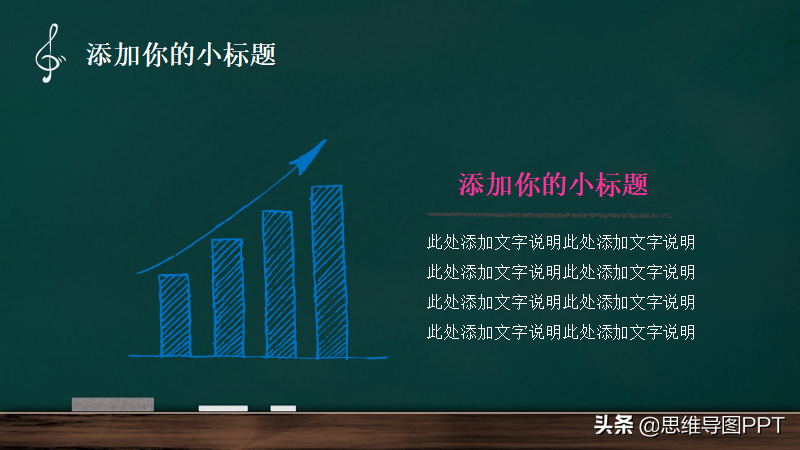 添加你的小标题

添加你的小标题

此处添加文字说明此处添加文字说明
此处添加文字说明此处添加文字说明
此处添加文字说明此处添加文字说明
此处添加文字说明此处添加文字说明

头条 @思维导图PPT